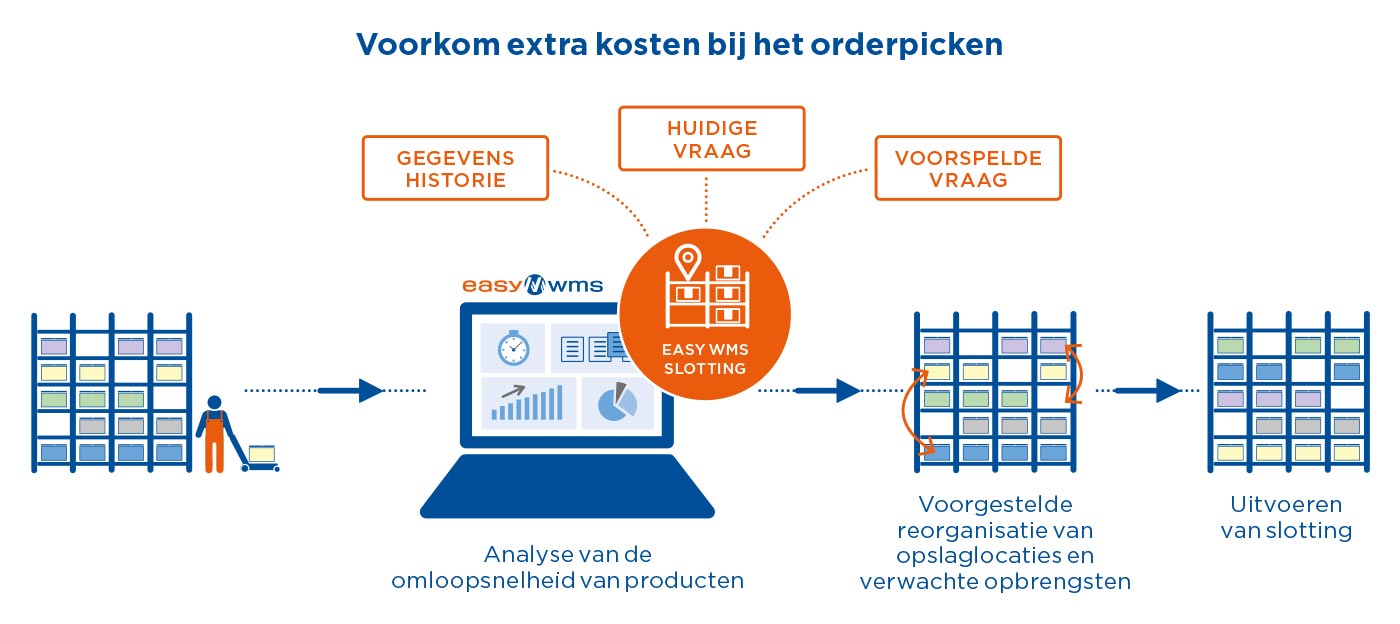 Voorkom extra kosten bij het orderpicken

GEGEVENS HISTORIE

HUIDIGE VRAAG

VOORSPELDE VRAAG

easy wms

EASY WMS SLOTTING

Analyse van de omloopsnelheid van producten

Voorgestelde reorganisatie van opslaglocaties en verwachte opbrengsten

Uitvoeren van slotting